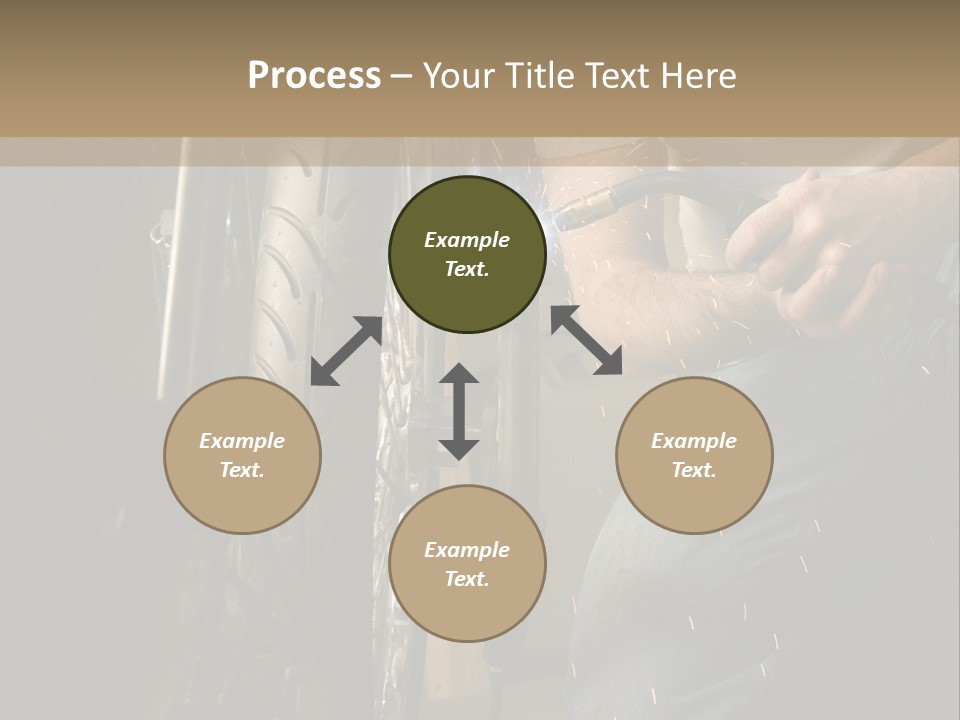 Process – Your Title Text Here

Example Text.

Example Text.

Example Text.

Example Text.